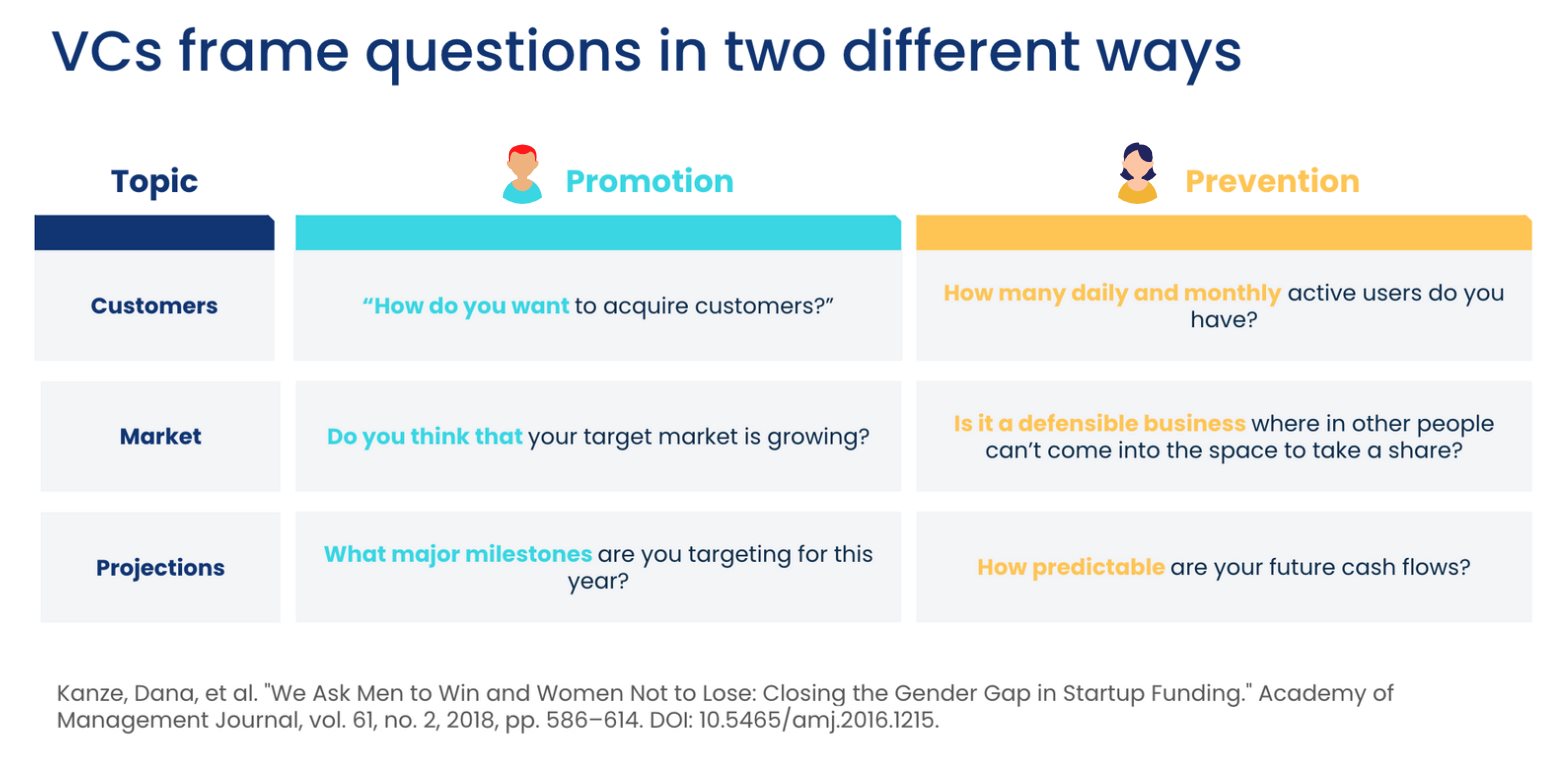 VCs frame questions in two different ways

| Topic | Promotion | Prevention |
|---|---|---|
| Customers | “How do you want to acquire customers?” | How many daily and monthly active users do you have? |
| Market | Do you think that your target market is growing? | Is it a defensible business where in other people can’t come into the space to take a share? |
| Projections | What major milestones are you targeting for this year? | How predictable are your future cash flows? |

Kanze, Dana, et al. "We Ask Men to Win and Women Not to Lose: Closing the Gender Gap in Startup Funding." Academy of Management Journal, vol. 61, no. 2, 2018, pp. 586–614. DOI: 10.5465/amj.2016.1215.